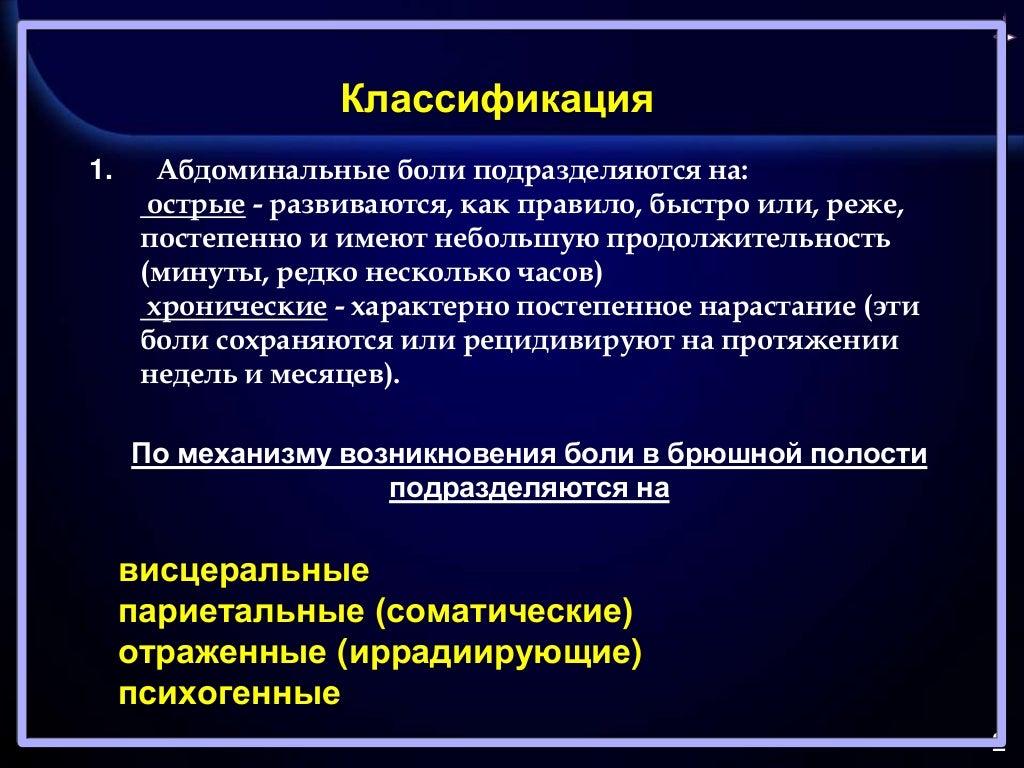 Классификация

1. Абдоминальные боли подразделяются на:
острые - развиваются, как правило, быстро или, реже, постепенно и имеют небольшую продолжительность (минуты, редко несколько часов)
хронические - характерно постепенное нарастание (эти боли сохраняются или рецидивируют на протяжении недель и месяцев).

По механизму возникновения боли в брюшной полости подразделяются на

висцеральные
париетальные (соматические)
отраженные (иррадиирующие)
психогенные